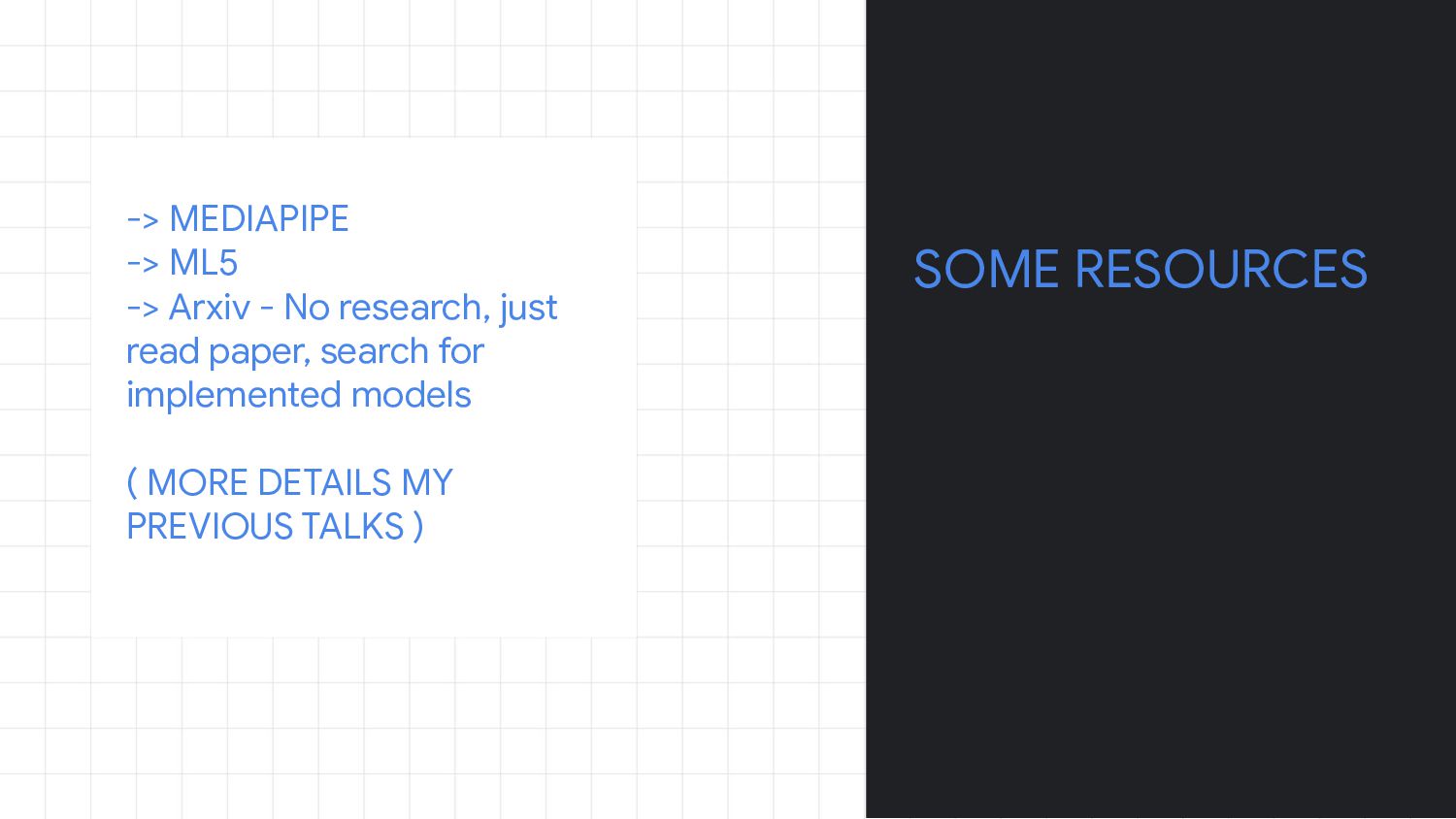 -> MEDIAPIPE
-> ML5
-> Arxiv - No research, just read paper, search for implemented models

( MORE DETAILS MY PREVIOUS TALKS )

SOME RESOURCES